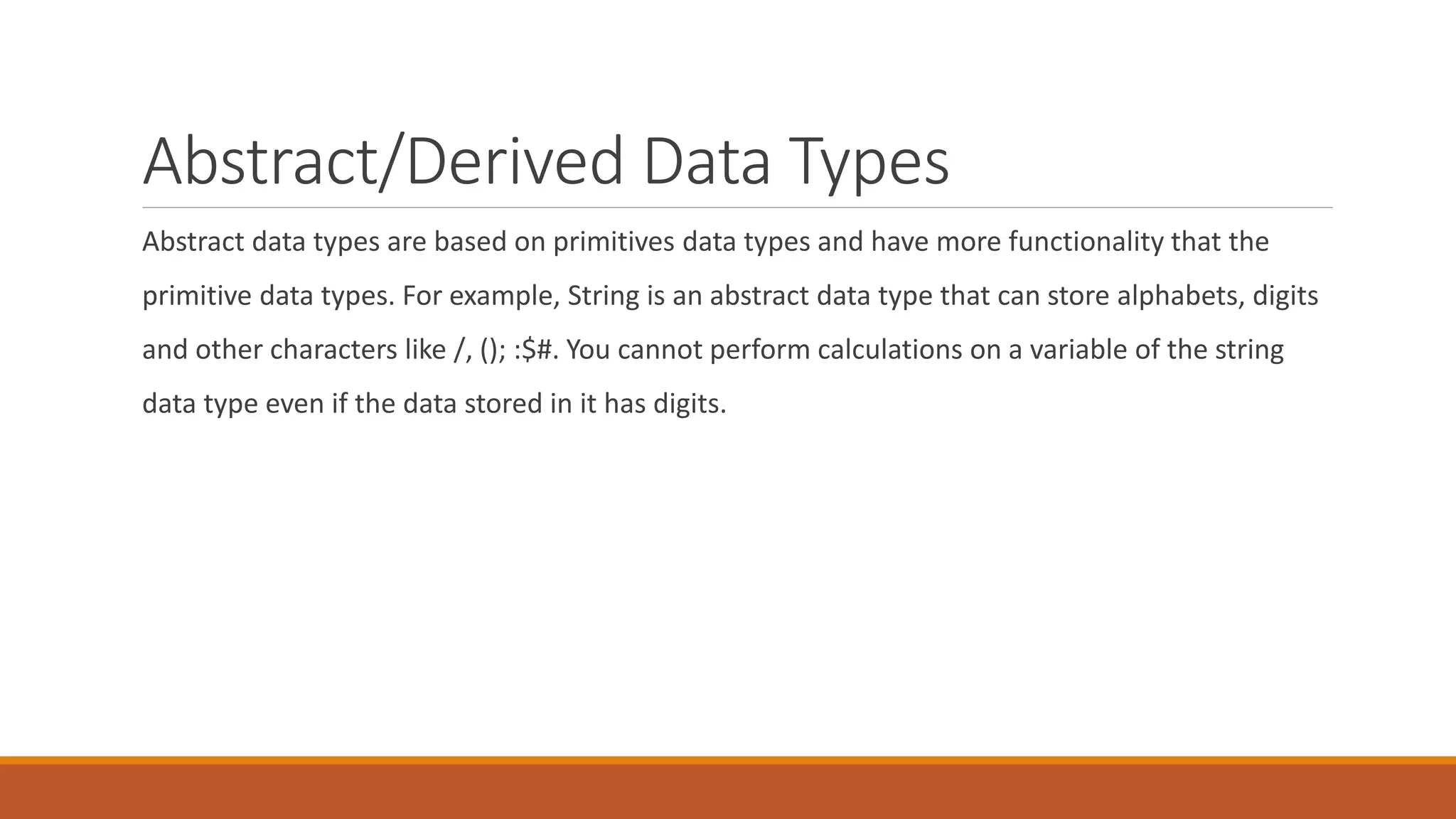 Abstract/Derived Data Types

Abstract data types are based on primitives data types and have more functionality that the primitive data types. For example, String is an abstract data type that can store alphabets, digits and other characters like /, (); :\$#. You cannot perform calculations on a variable of the string data type even if the data stored in it has digits.